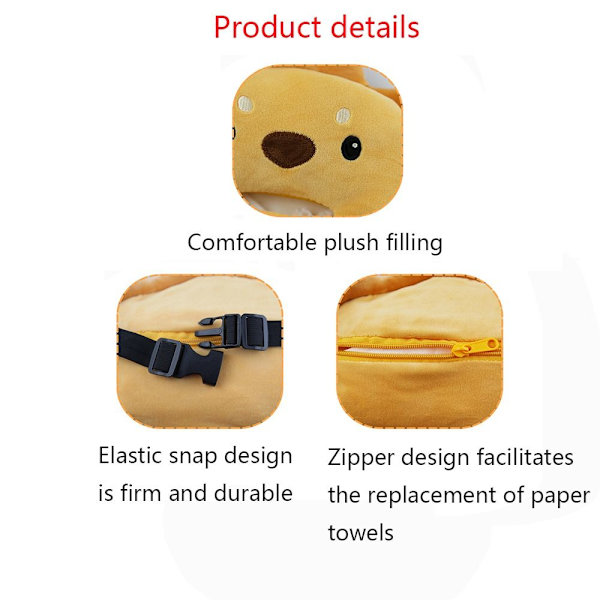 Product details

Comfortable plush filling

Elastic snap design is firm and durable

Zipper design facilitates the replacement of paper towels